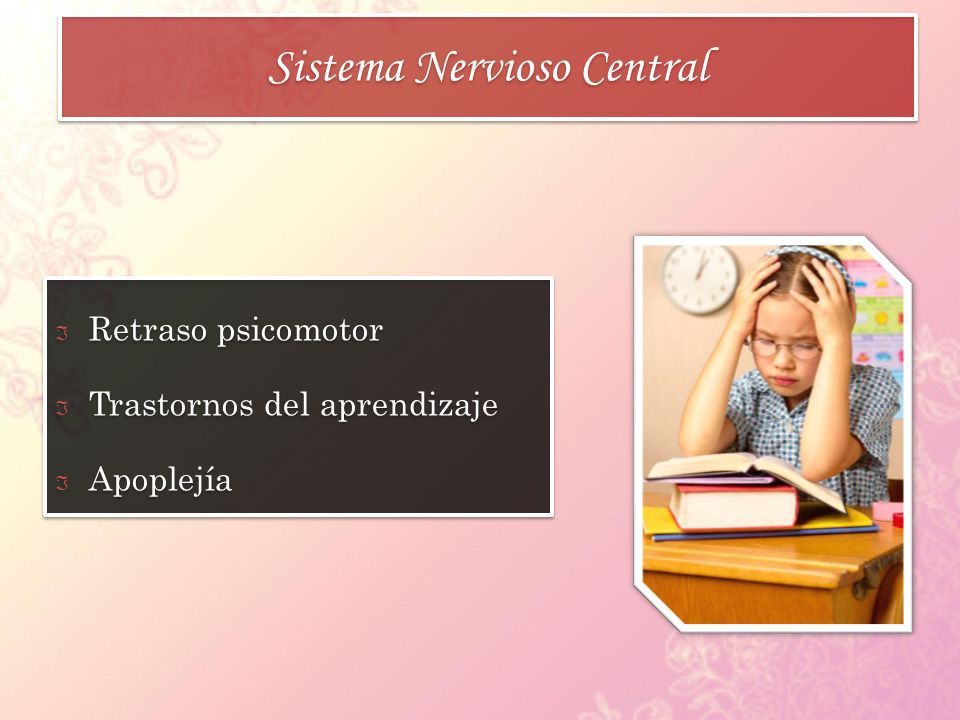 Sistema Nervioso Central

Retraso psicomotor

Trastornos del aprendizaje

Apoplejía